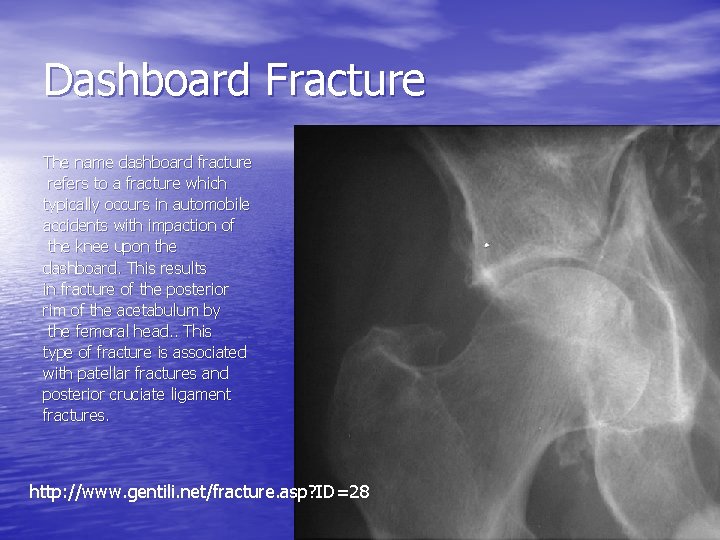 Dashboard Fracture

The name dashboard fracture refers to a fracture which typically occurs in automobile accidents with impaction of the knee upon the dashboard. This results in fracture of the posterior rim of the acetabulum by the femoral head.. This type of fracture is associated with patellar fractures and posterior cruciate ligament fractures.

http://www.gentili.net/fracture.asp?ID=28